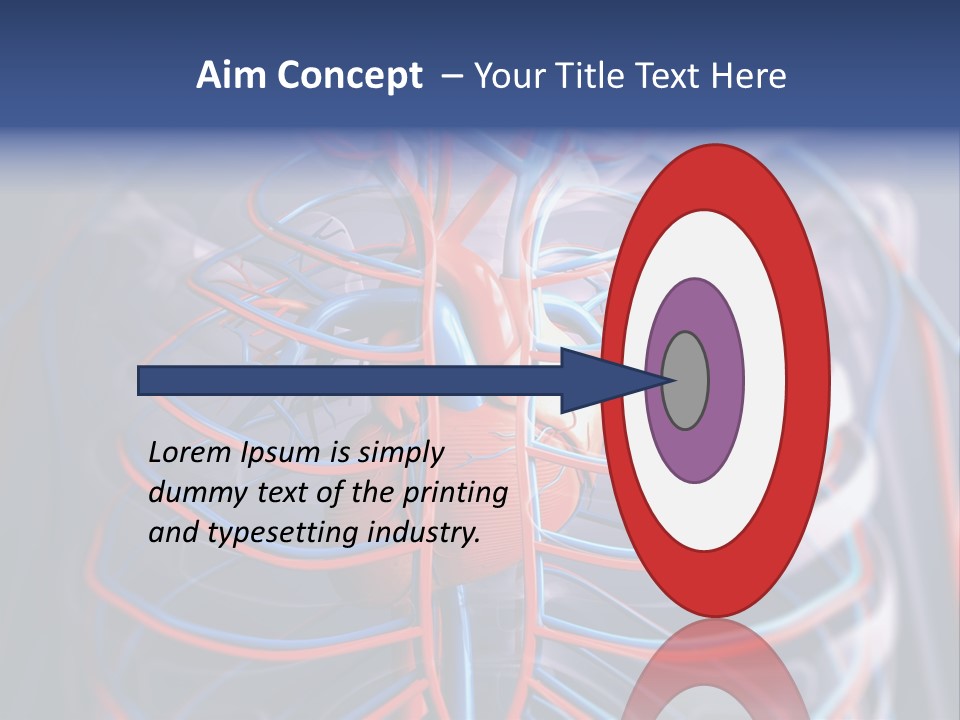 Aim Concept – Your Title Text Here

Lorem Ipsum is simply dummy text of the printing and typesetting industry.